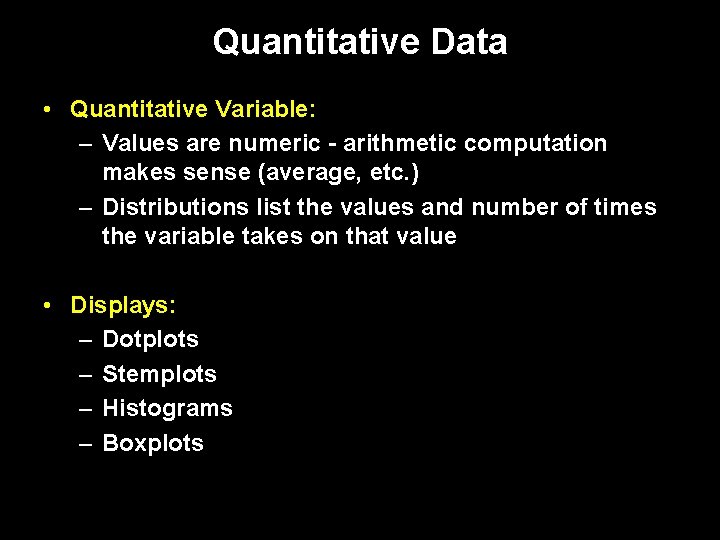 Quantitative Data

• Quantitative Variable:
– Values are numeric - arithmetic computation makes sense (average, etc.)
– Distributions list the values and number of times the variable takes on that value

• Displays:
– Dotplots
– Stemplots
– Histograms
– Boxplots